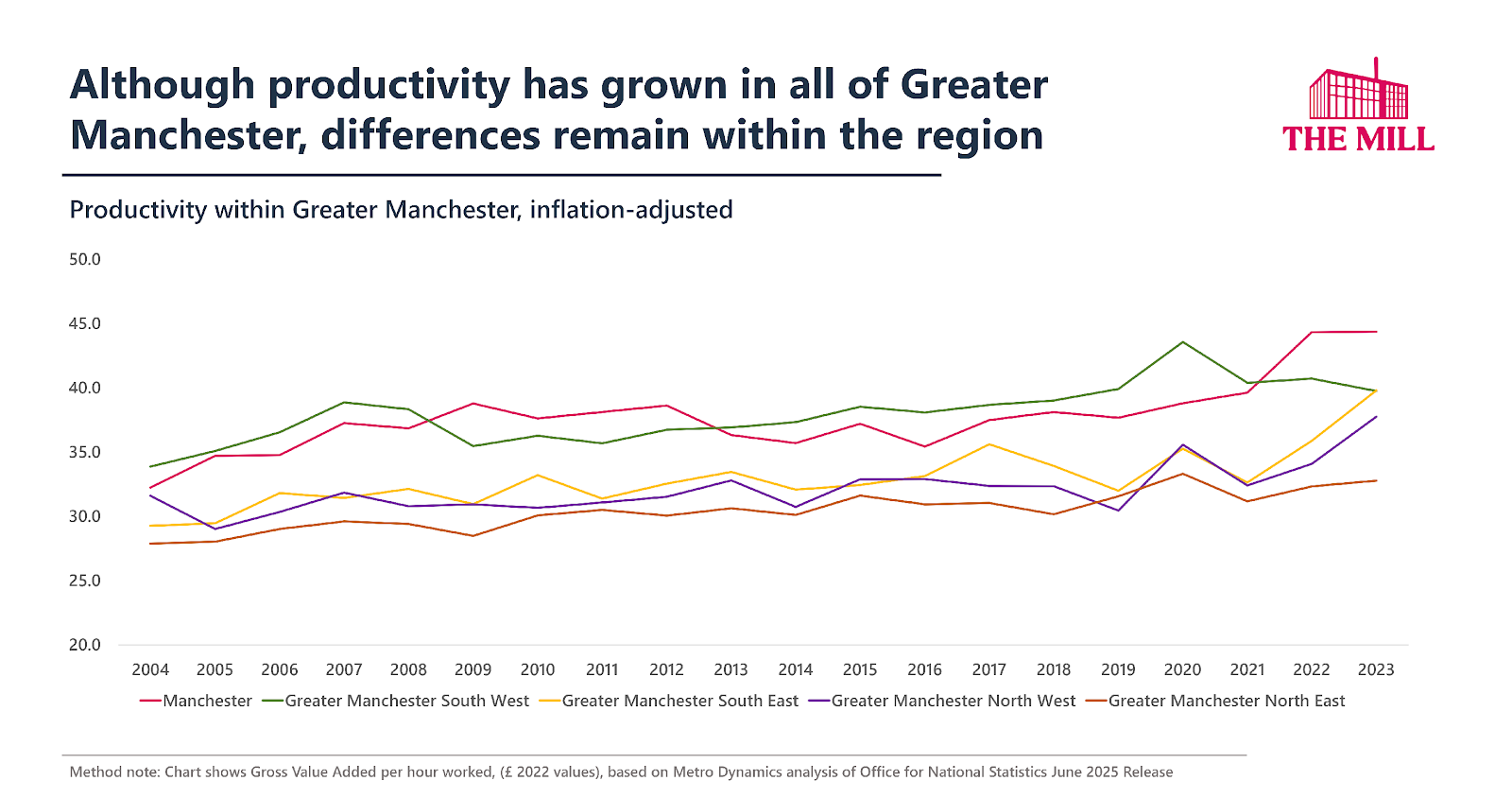 Although productivity has grown in all of Greater Manchester, differences remain within the region

THE MILL

Productivity within Greater Manchester, inflation-adjusted

50.0
45.0
40.0
35.0
30.0
25.0
20.0

2004 2005 2006 2007 2008 2009 2010 2011 2012 2013 2014 2015 2016 2017 2018 2019 2020 2021 2022 2023

Manchester Greater Manchester South West Greater Manchester South East Greater Manchester North West Greater Manchester North East

Method note: Chart shows Gross Value Added per hour worked, (£ 2022 values), based on Metro Dynamics analysis of Office for National Statistics June 2025 Release